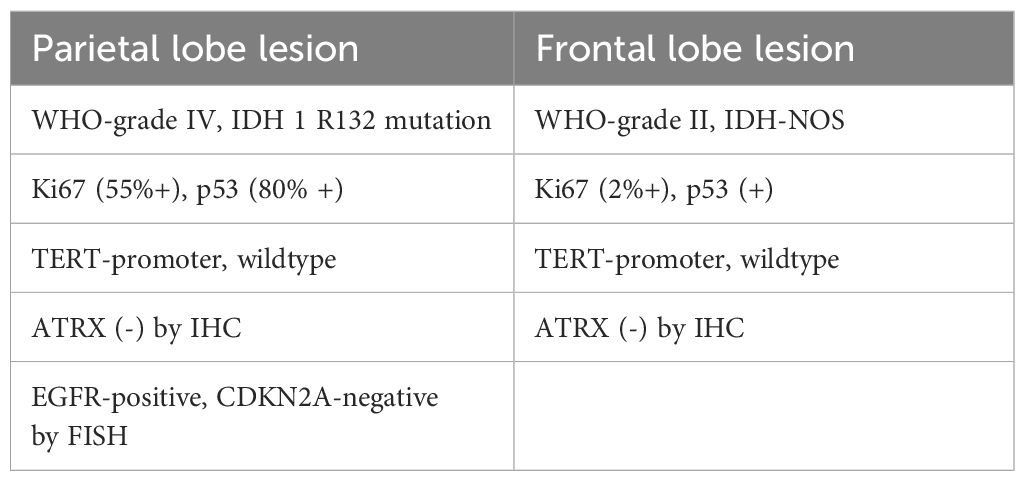 | Parietal lobe lesion | Frontal lobe lesion |
|---|---|
| WHO-grade IV, IDH 1 R132 mutation | WHO-grade II, IDH-NOS |
| Ki67 (55%+), p53 (80% +) | Ki67 (2%+), p53 (+) |
| TERT-promoter, wildtype | TERT-promoter, wildtype |
| ATRX (-) by IHC | ATRX (-) by IHC |
| EGFR-positive, CDKN2A-negative by FISH | |